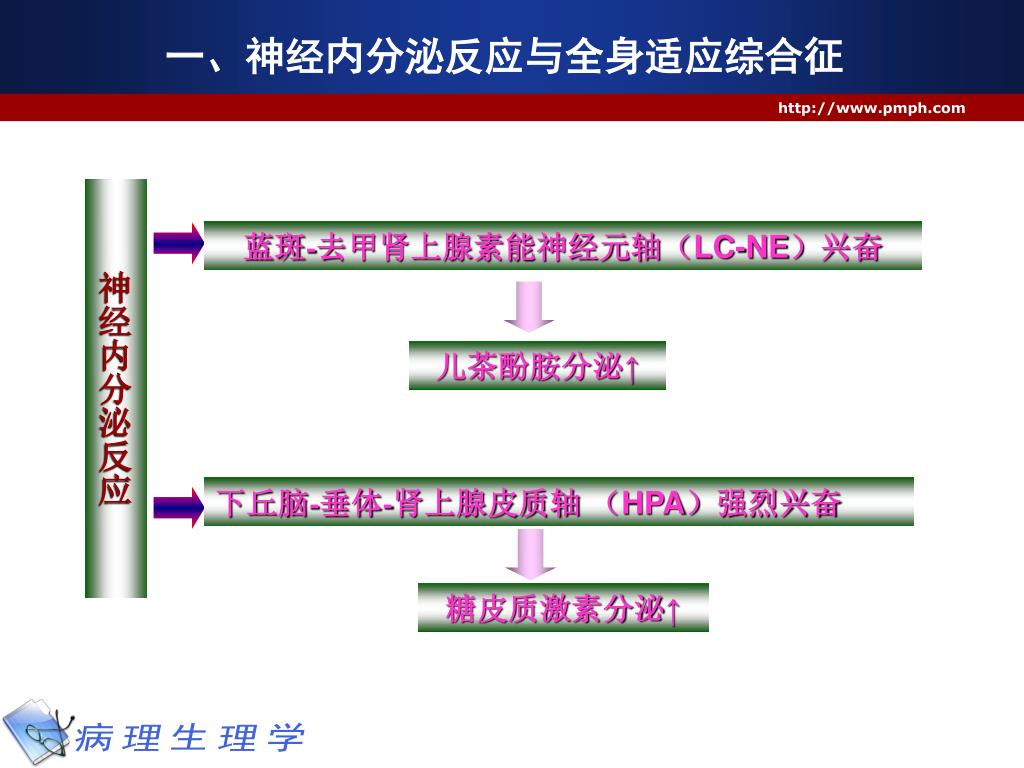 一、神经内分泌反应与全身适应综合征

http://www.pmph.com

神经内分泌反应

蓝斑-去甲肾上腺素能神经元轴（LC-NE）兴奋

儿茶酚胺分泌↑

下丘脑-垂体-肾上腺皮质轴 （HPA）强烈兴奋

糖皮质激素分泌↑

病理生理学